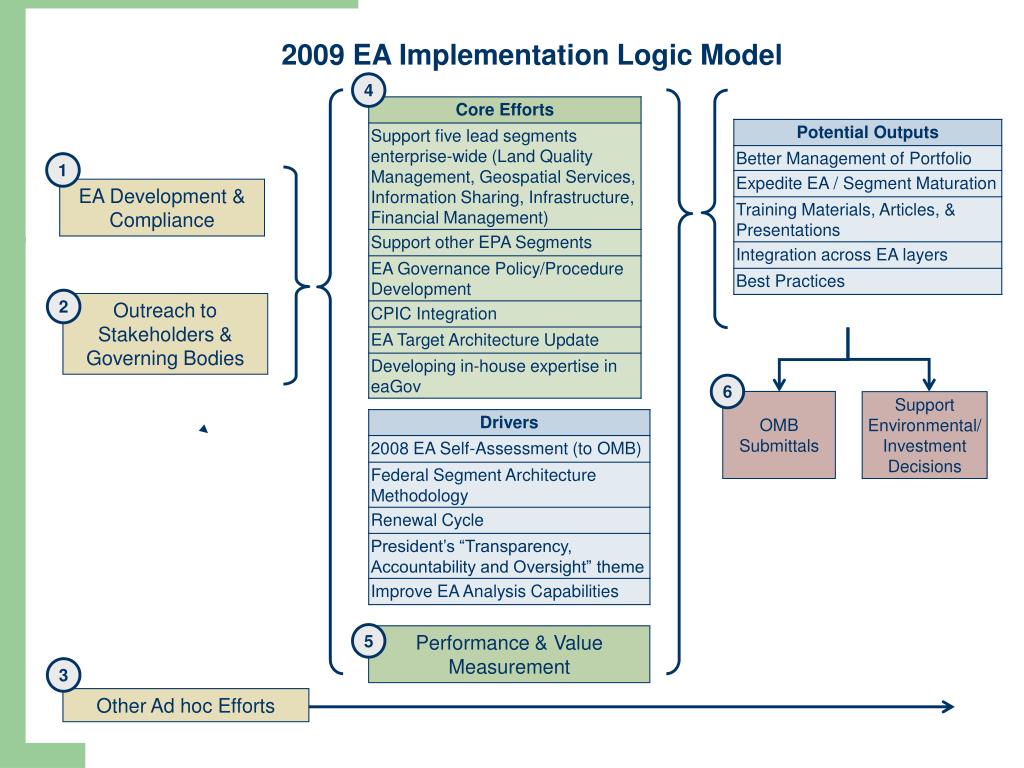 2009 EA Implementation Logic Model

1
EA Development & Compliance

2
Outreach to Stakeholders & Governing Bodies

3
Other Ad hoc Efforts

4

| Core Efforts |
|---|
| Support five lead segments enterprise-wide (Land Quality Management, Geospatial Services, Information Sharing, Infrastructure, Financial Management) |
| Support other EPA Segments |
| EA Governance Policy/Procedure Development |
| CPIC Integration |
| EA Target Architecture Update |
| Developing in-house expertise in eaGov |

| Drivers |
|---|
| 2008 EA Self-Assessment (to OMB) |
| Federal Segment Architecture Methodology |
| Renewal Cycle |
| President's "Transparency, Accountability and Oversight" theme |
| Improve EA Analysis Capabilities |

5
Performance & Value Measurement

| Potential Outputs |
|---|
| Better Management of Portfolio |
| Expedite EA / Segment Maturation |
| Training Materials, Articles, & Presentations |
| Integration across EA layers |
| Best Practices |

6
OMB Submittals

Support Environmental/ Investment Decisions